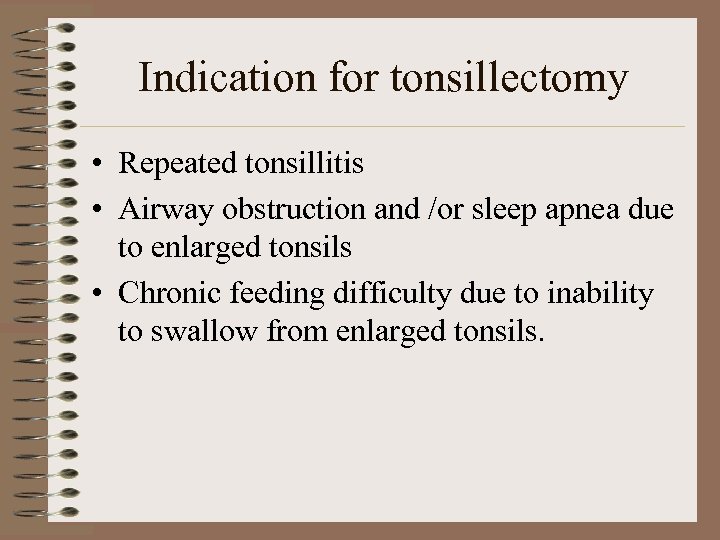 Indication for tonsillectomy

• Repeated tonsillitis
• Airway obstruction and /or sleep apnea due to enlarged tonsils
• Chronic feeding difficulty due to inability to swallow from enlarged tonsils.